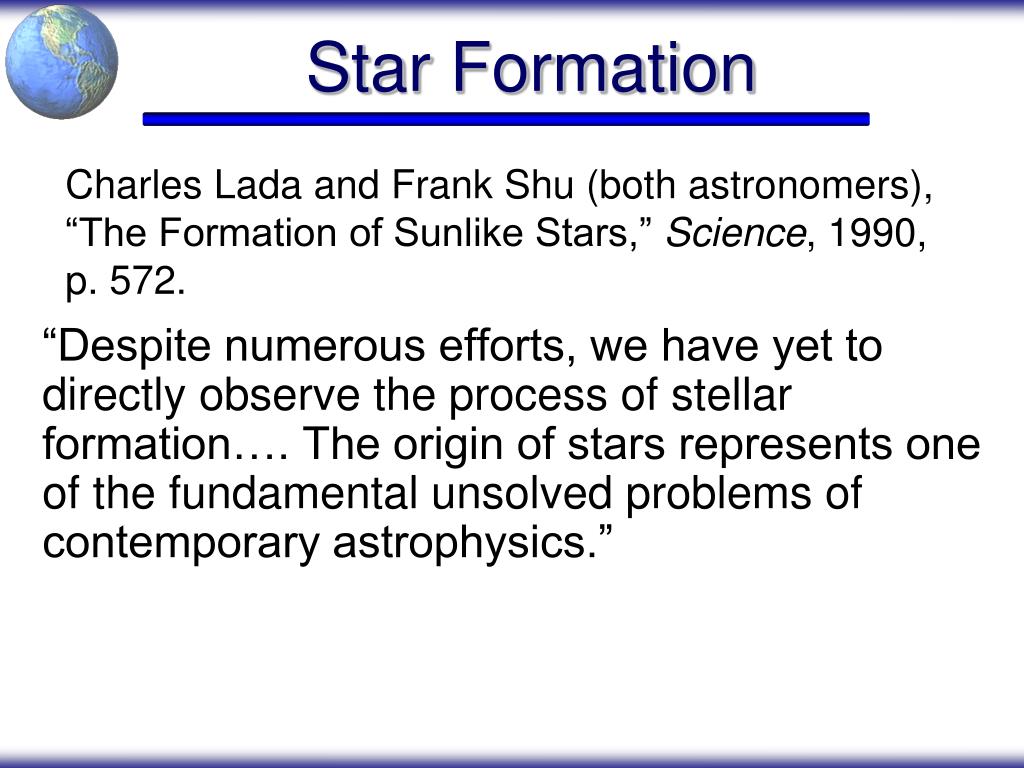 Star Formation

Charles Lada and Frank Shu (both astronomers), “The Formation of Sunlike Stars,” Science, 1990, p. 572.

“Despite numerous efforts, we have yet to directly observe the process of stellar formation…. The origin of stars represents one of the fundamental unsolved problems of contemporary astrophysics.”